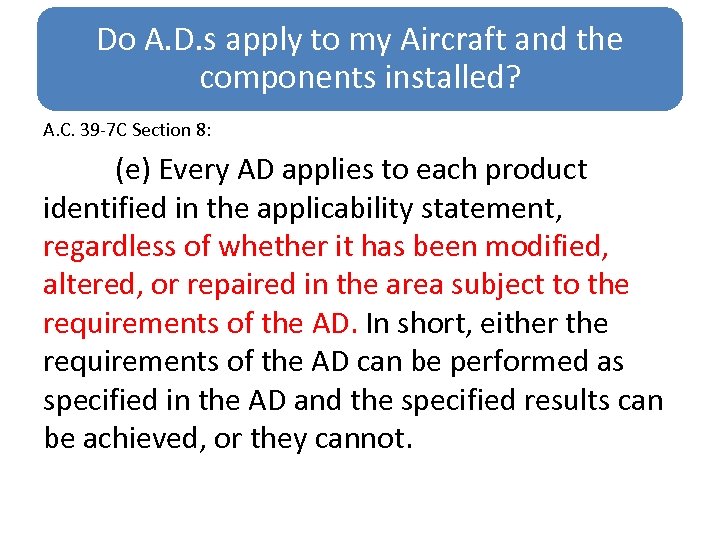 Do A.D.s apply to my Aircraft and the components installed?

A.C. 39-7C Section 8:

(e) Every AD applies to each product identified in the applicability statement, regardless of whether it has been modified, altered, or repaired in the area subject to the requirements of the AD. In short, either the requirements of the AD can be performed as specified in the AD and the specified results can be achieved, or they cannot.